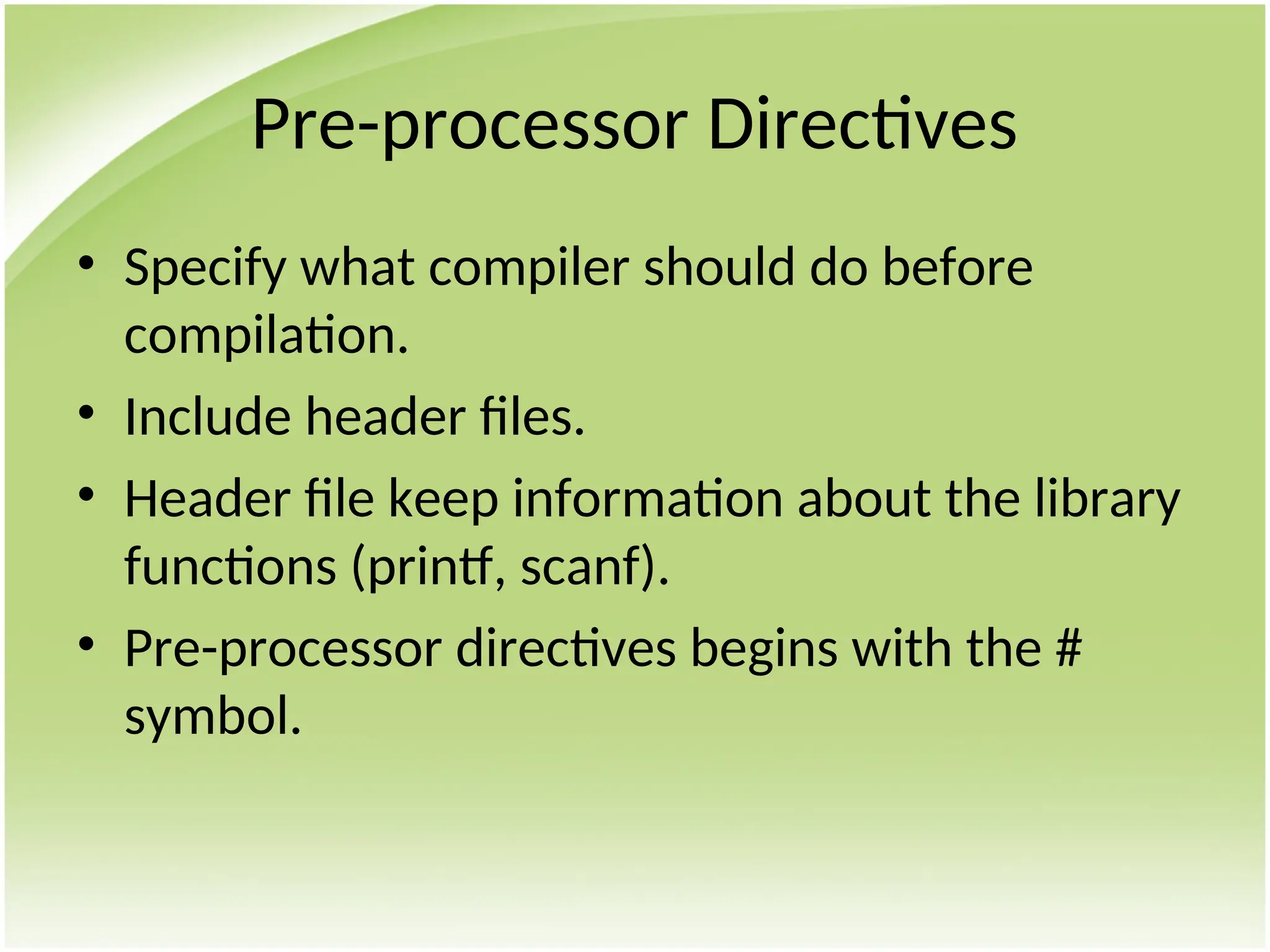 Pre-processor Directives

• Specify what compiler should do before compilation.
• Include header files.
• Header file keep information about the library functions (printf, scanf).
• Pre-processor directives begins with the # symbol.